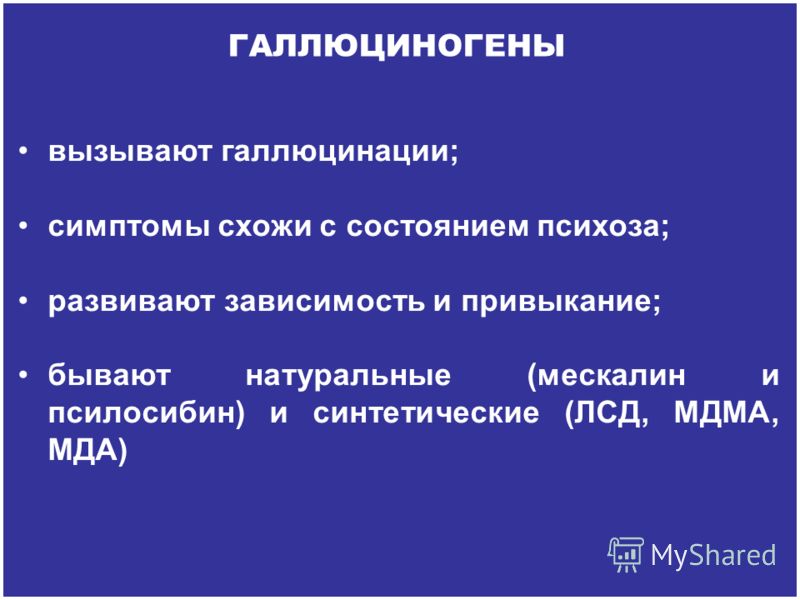 ГАЛЛЮЦИНОГЕНЫ

• вызывают галлюцинации;

• симптомы схожи с состоянием психоза;

• развивают зависимость и привыкание;

• бывают натуральные (мескалин и псилосибин) и синтетические (ЛСД, МДМА, МДА)

MyShared